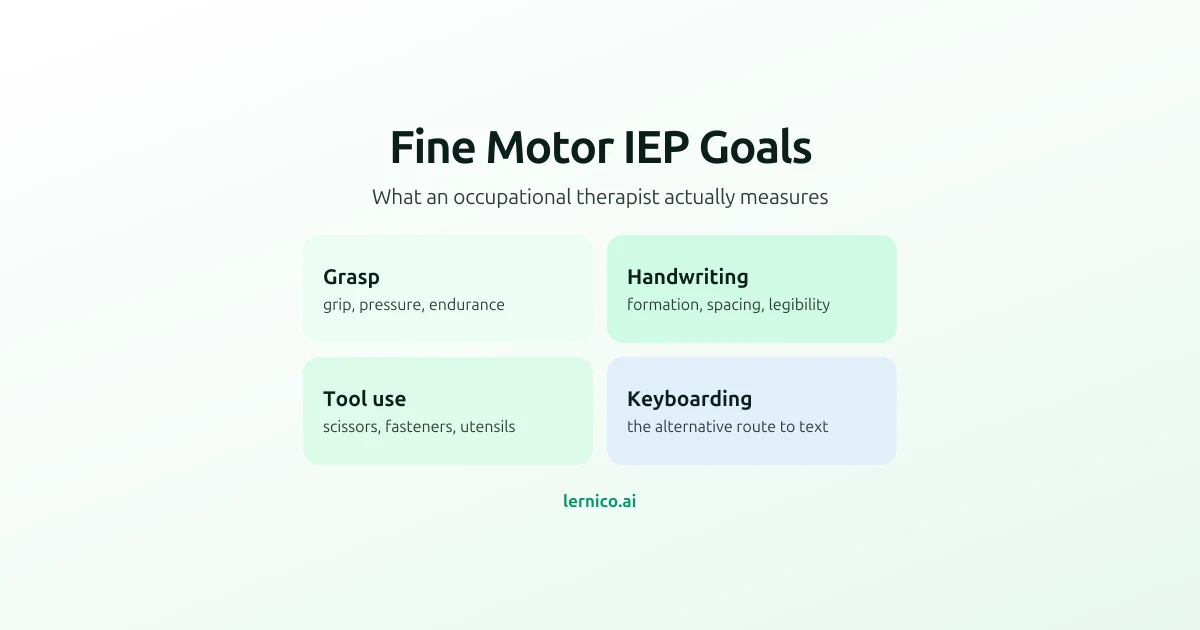 Fine Motor IEP Goals

What an occupational therapist actually measures

Grasp
grip, pressure, endurance

Handwriting
formation, spacing, legibility

Tool use
scissors, fasteners, utensils

Keyboarding
the alternative route to text

lernico.ai